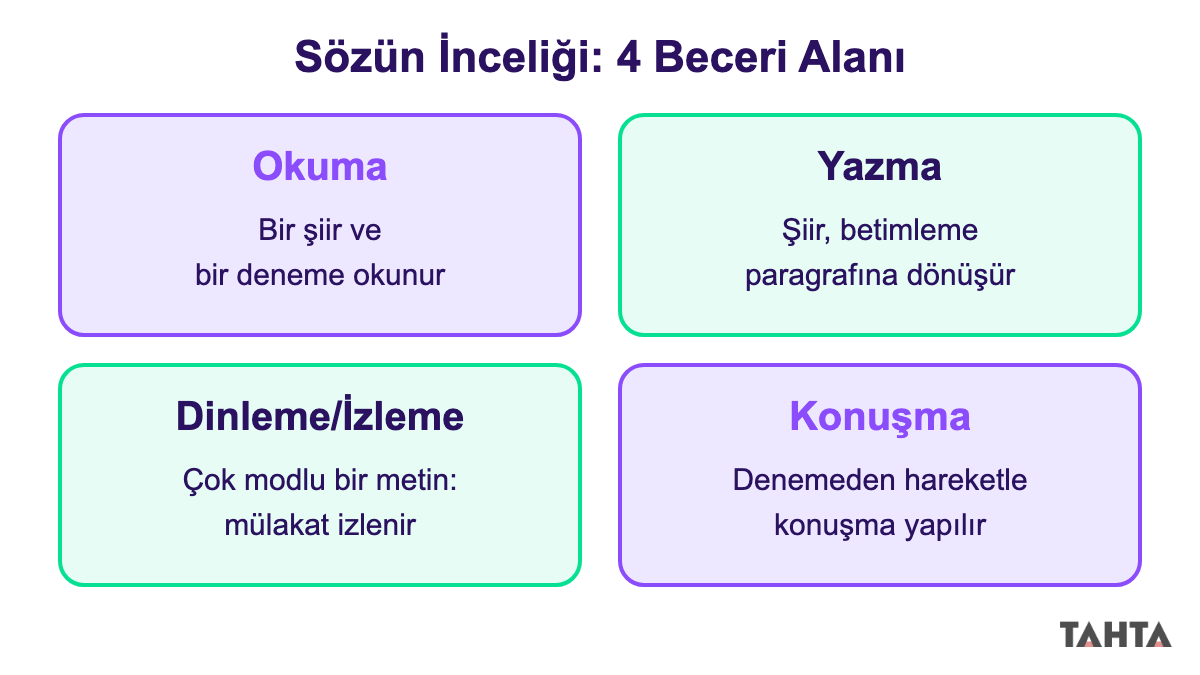 Sözün İnceliği: 4 Beceri Alanı

Okuma

Bir şiir ve bir deneme okunur

Yazma

Şiir, betimleme paragrafına dönüşür

Dinleme/İzleme

Çok modlu bir metin: mülakat izlenir

Konuşma

Denemeden hareketle konuşma yapılır

TAHTA